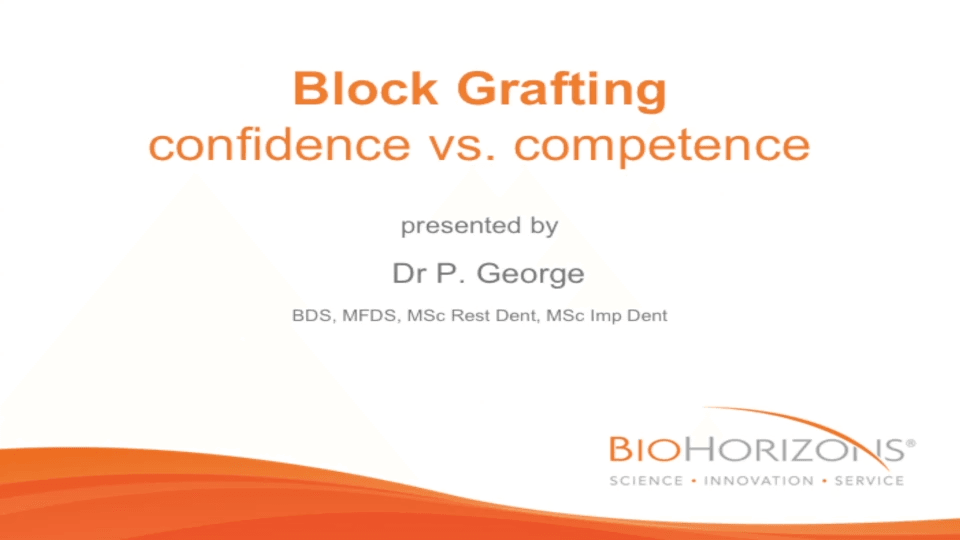 Block Grafting
confidence vs. competence

presented by

Dr P. George

BDS, MFDS, MSc Rest Dent, MSc Imp Dent

BIOHORIZONS®
SCIENCE • INNOVATION • SERVICE